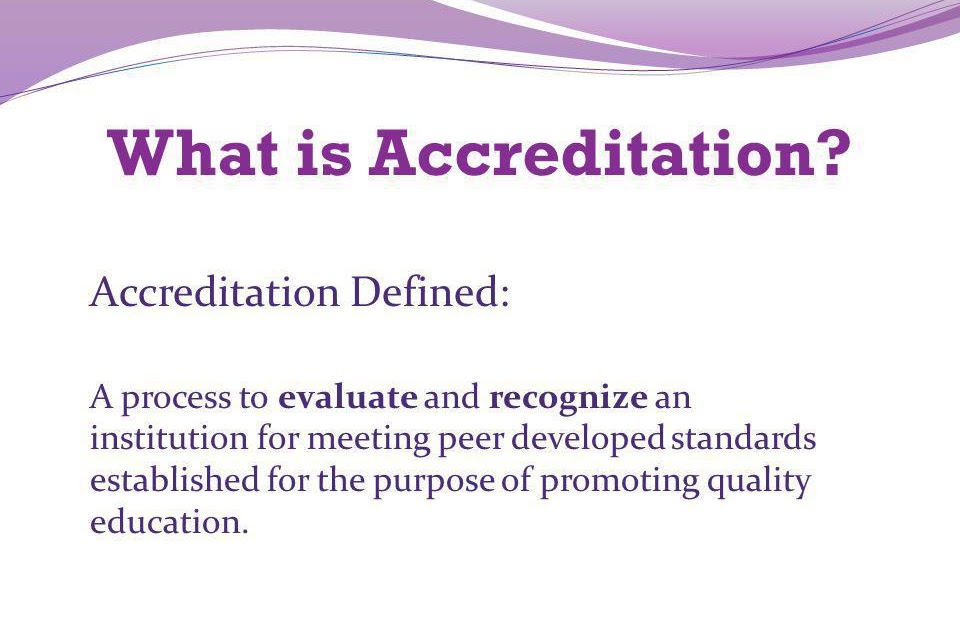 What is Accreditation?

Accreditation Defined:

A process to evaluate and recognize an institution for meeting peer developed standards established for the purpose of promoting quality education.